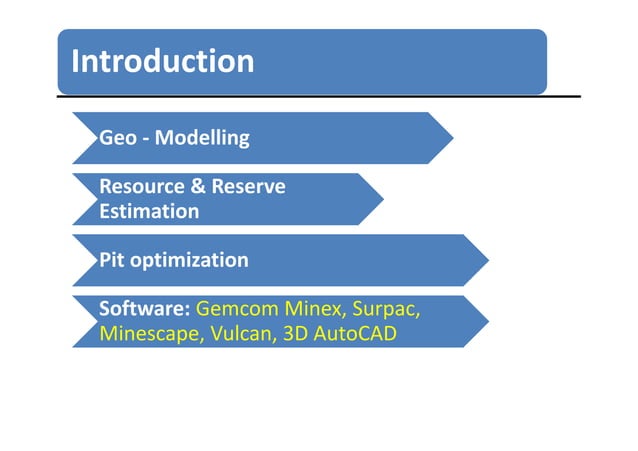 Introduction

Geo - Modelling

Resource & Reserve Estimation

Pit optimization

Software: Gemcom Minex, Surpac, Minescape, Vulcan, 3D AutoCAD